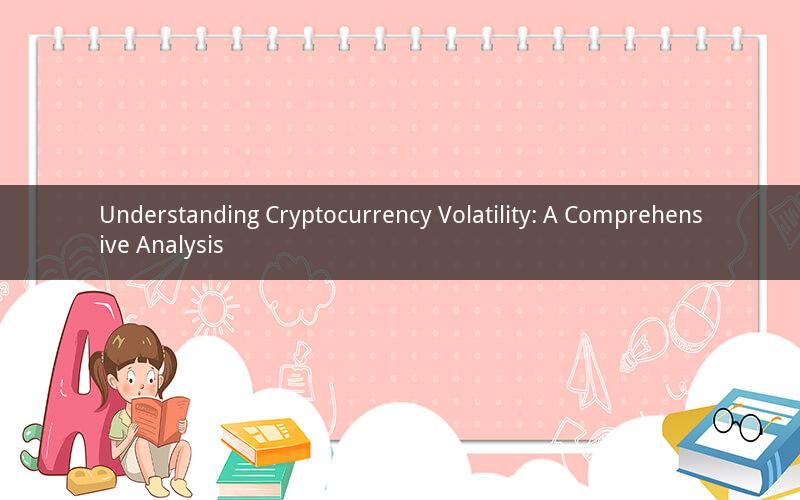 Understanding Cryptocurrency Volatility: A Comprehensive Analysis